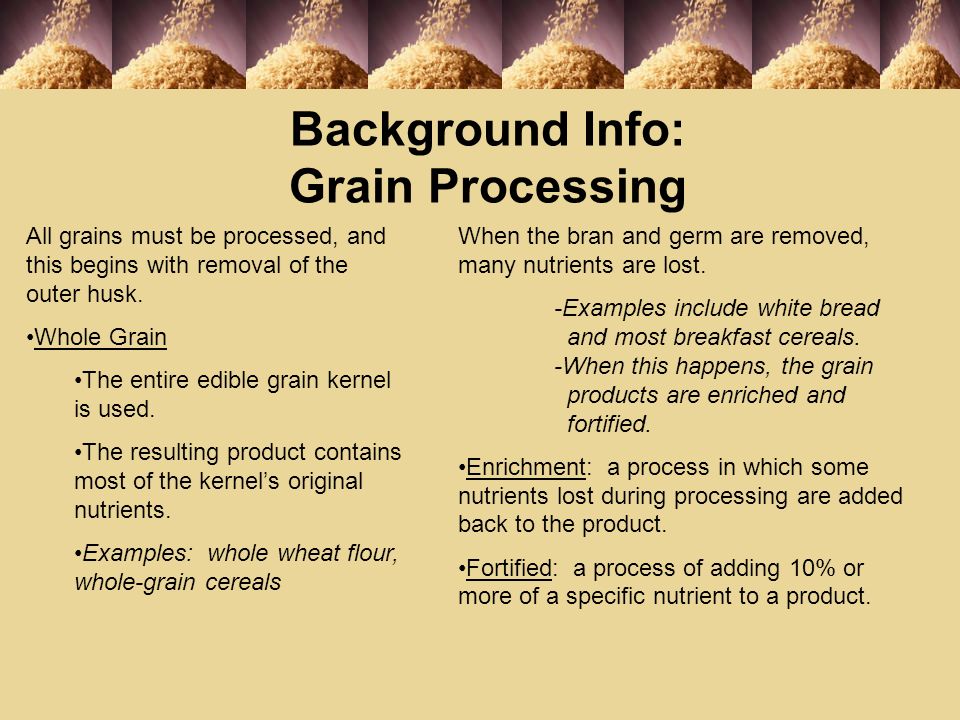 Background Info:
Grain Processing

All grains must be processed, and this begins with removal of the outer husk.

•Whole Grain

•The entire edible grain kernel is used.

•The resulting product contains most of the kernel's original nutrients.

•Examples: whole wheat flour, whole-grain cereals

When the bran and germ are removed, many nutrients are lost.

-Examples include white bread and most breakfast cereals.
-When this happens, the grain products are enriched and fortified.

•Enrichment: a process in which some nutrients lost during processing are added back to the product.

•Fortified: a process of adding 10% or more of a specific nutrient to a product.